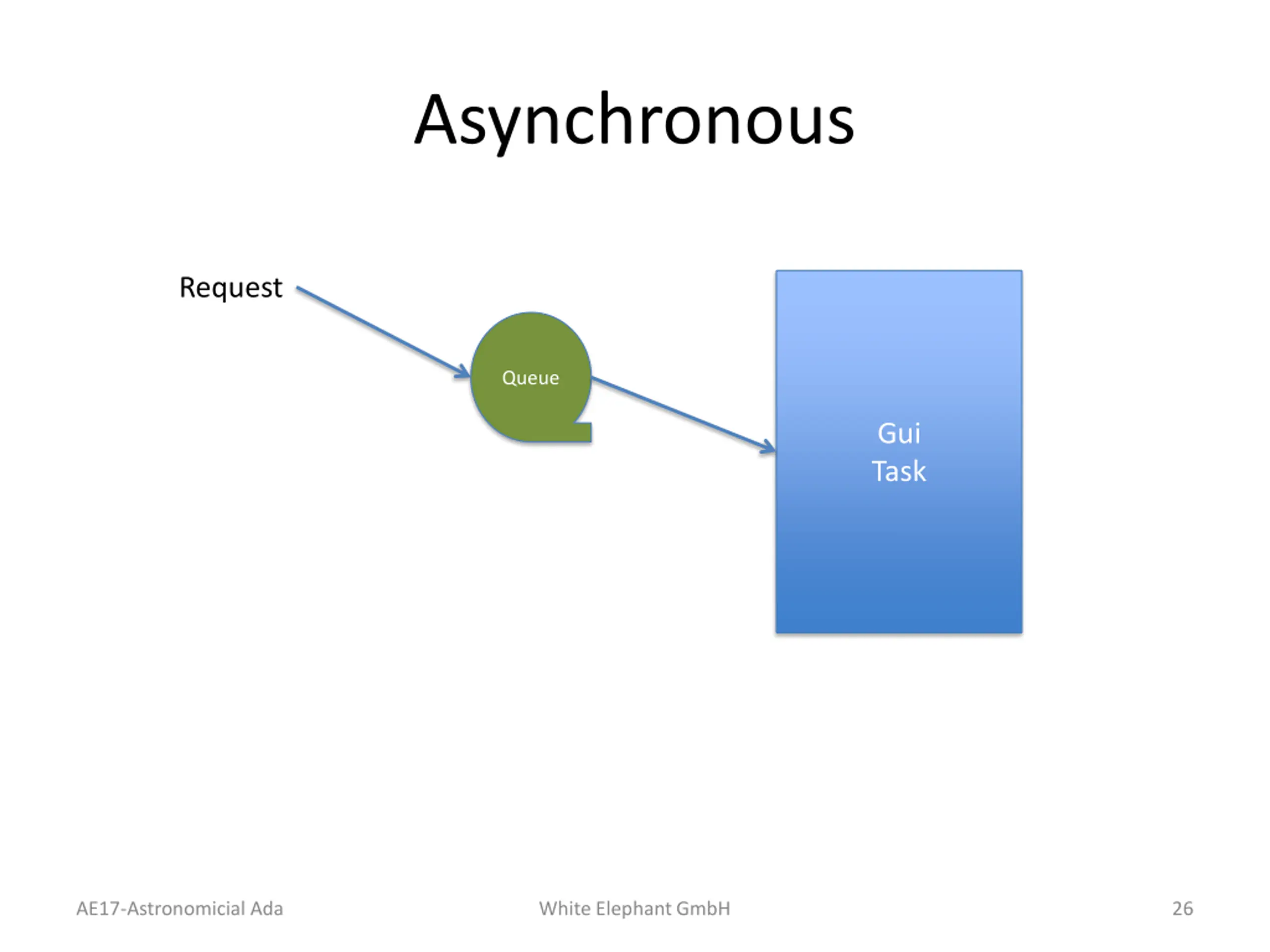 Asynchronous

Request

Queue

Gui
Task

AE17-Astronomicial Ada

White Elephant GmbH

26